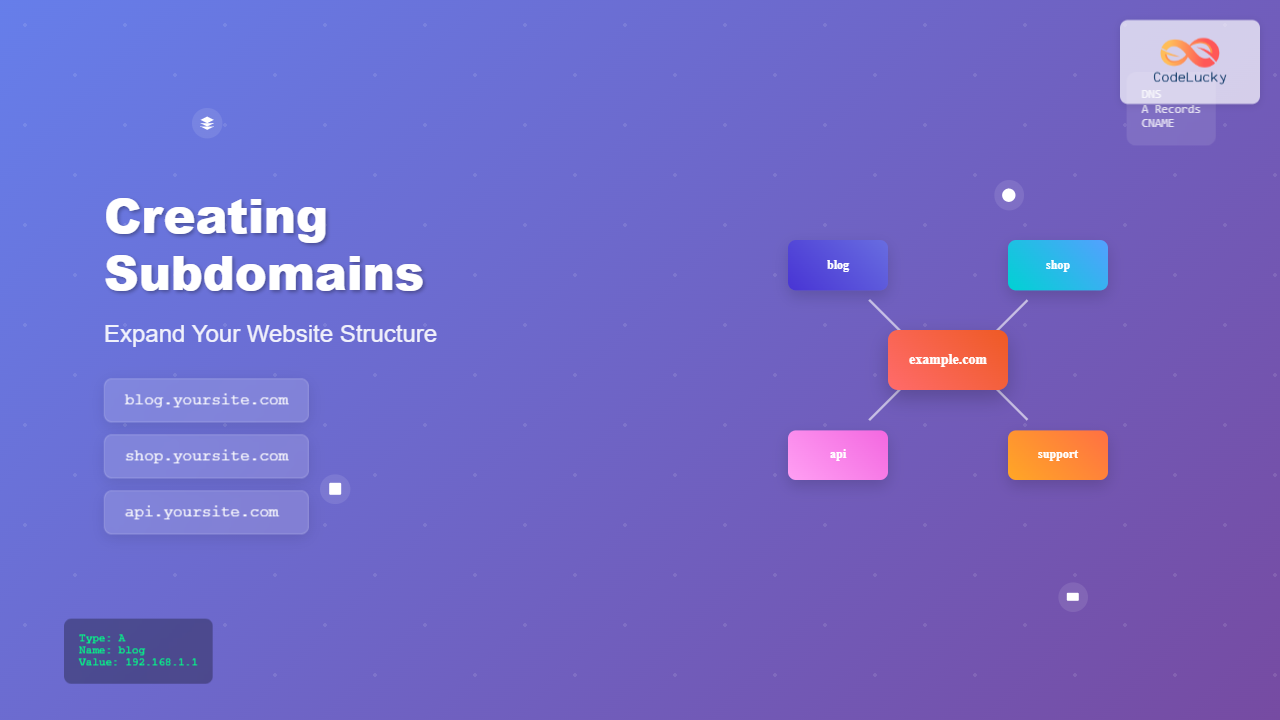 CodeLucky

DNS
A Records
CNAME

Creating Subdomains

Expand Your Website Structure

blog.yoursite.com

shop.yoursite.com

api.yoursite.com

blog

shop

example.com

api

support

Type: A
Name: blog
Value: 192.168.1.1